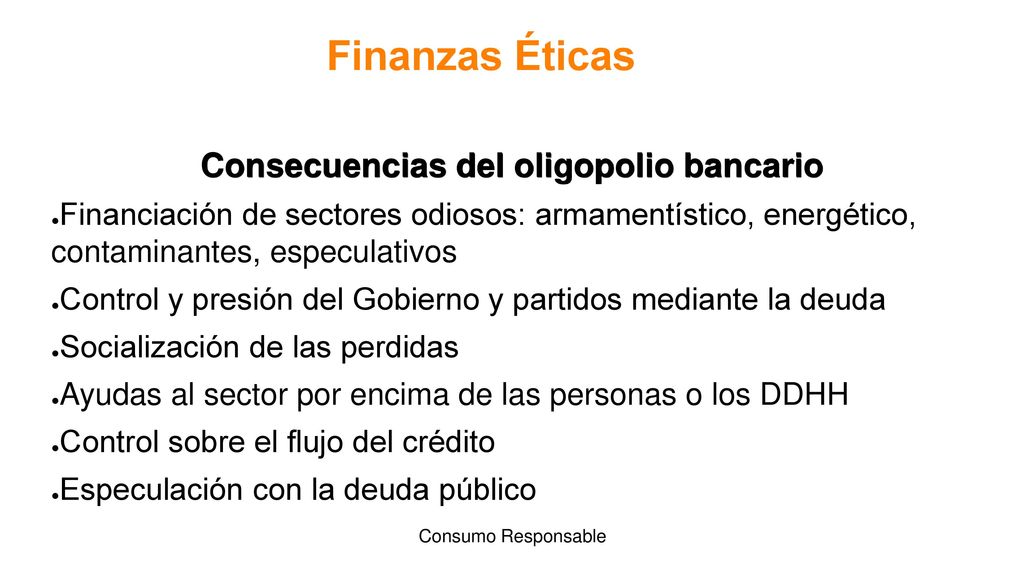 Finanzas Éticas

Consecuencias del oligopolio bancario

●Financiación de sectores odiosos: armamentístico, energético, contaminantes, especulativos

●Control y presión del Gobierno y partidos mediante la deuda

●Socialización de las perdidas

●Ayudas al sector por encima de las personas o los DDHH

●Control sobre el flujo del crédito

●Especulación con la deuda público

Consumo Responsable